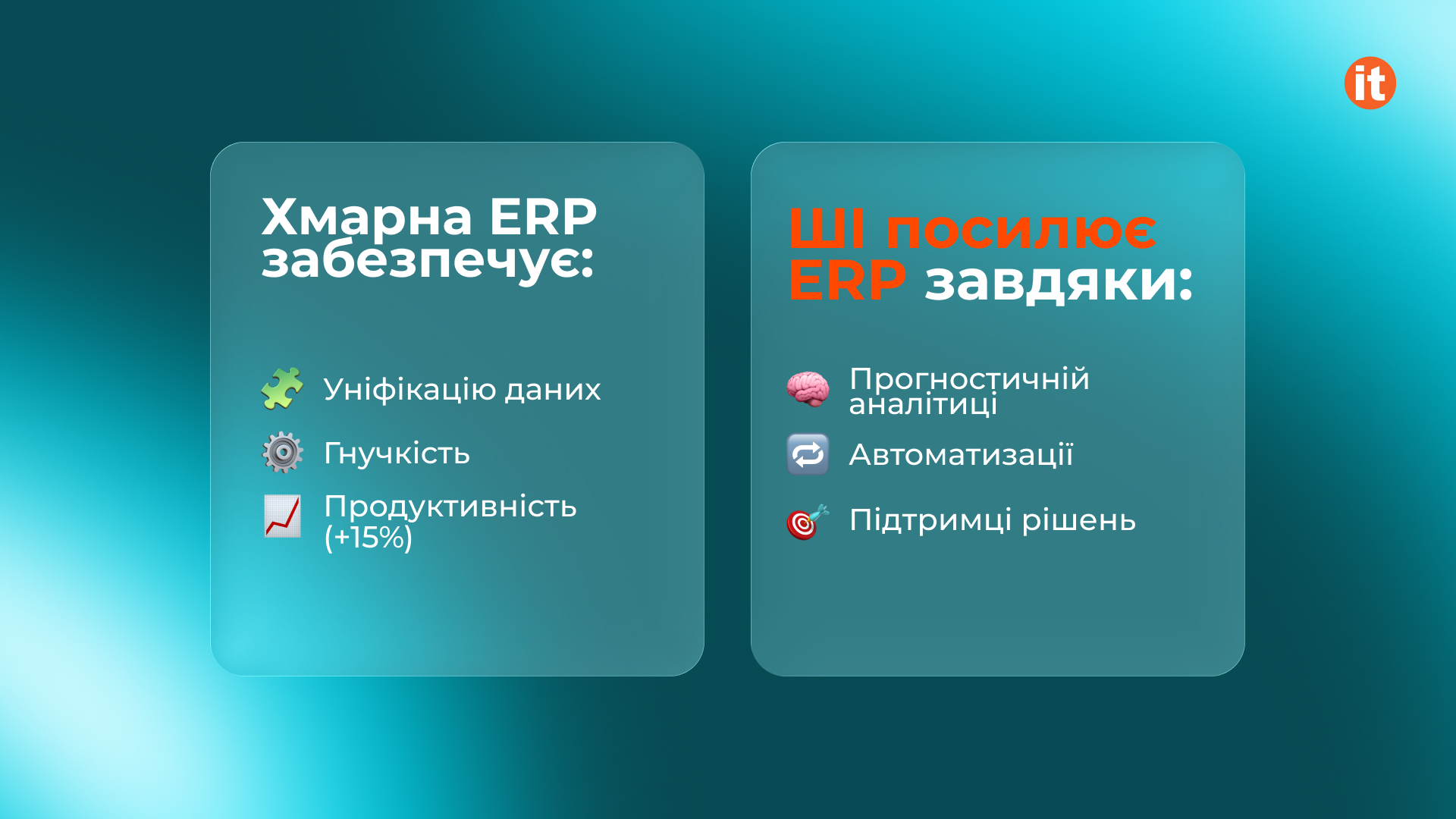 it

Хмарна ERP забезпечує:

Уніфікацію даних

Гнучкість

Продуктивність (+15%)

ШІ посилює ERP завдяки:

Прогностичній аналітиці

Автоматизації

Підтримці рішень